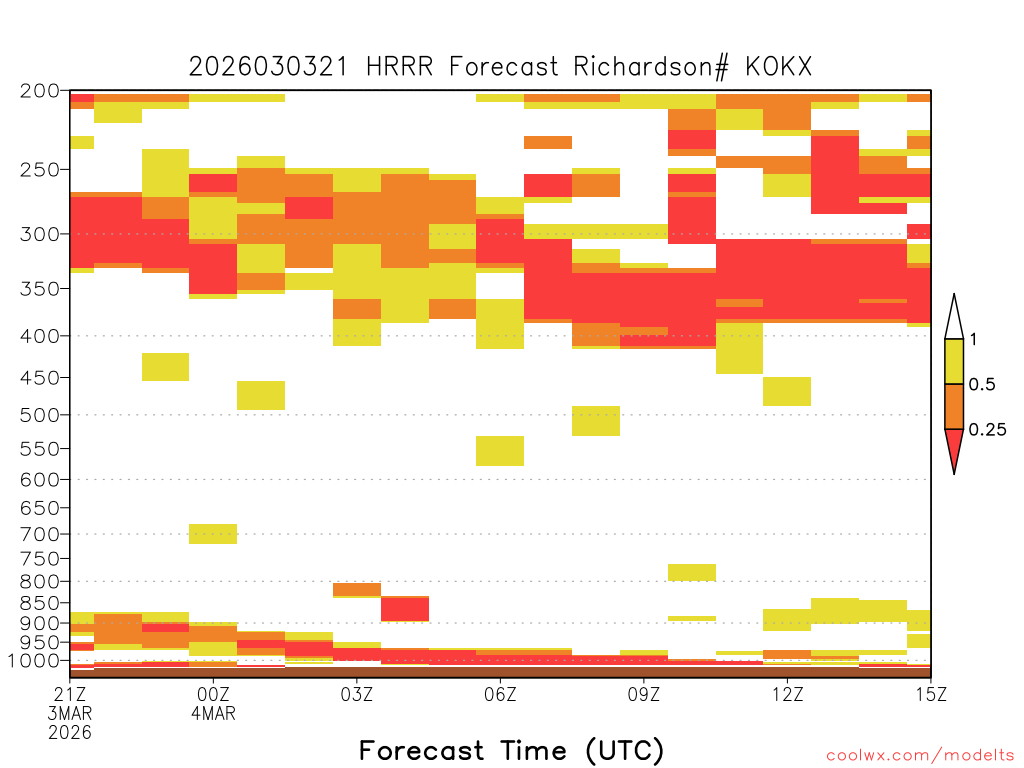 2026030321 HRRR Forecast Richardson# KOKX

200
250
300
350
400
450
500
550
600
650
700
750
800
850
900
950
1000

1
0.5
0.25

21Z 3MAR 2026
00Z 4MAR
03Z
06Z
09Z
12Z
15Z

Forecast Time (UTC)

coolwx.com/modelts